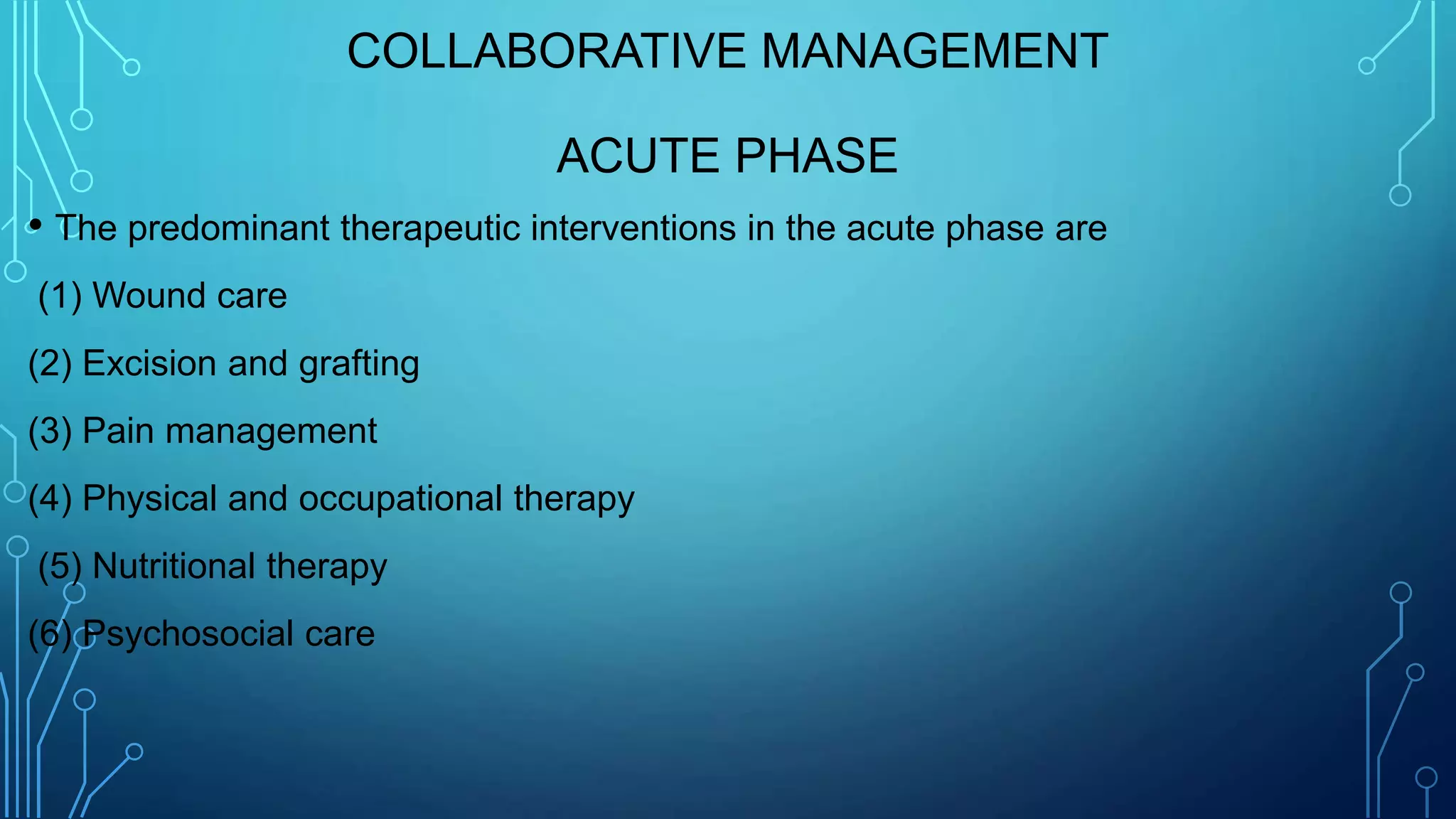 COLLABORATIVE MANAGEMENT

ACUTE PHASE

• The predominant therapeutic interventions in the acute phase are

(1) Wound care

(2) Excision and grafting

(3) Pain management

(4) Physical and occupational therapy

(5) Nutritional therapy

(6) Psychosocial care